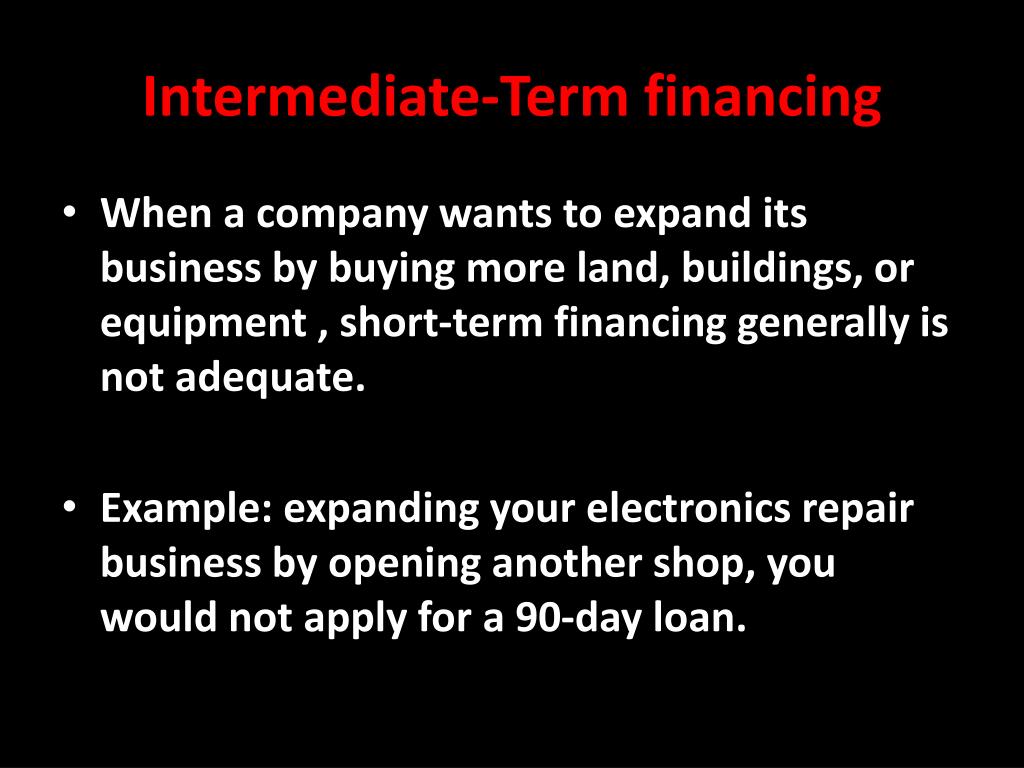 Intermediate-Term financing

• When a company wants to expand its business by buying more land, buildings, or equipment , short-term financing generally is not adequate.

• Example: expanding your electronics repair business by opening another shop, you would not apply for a 90-day loan.